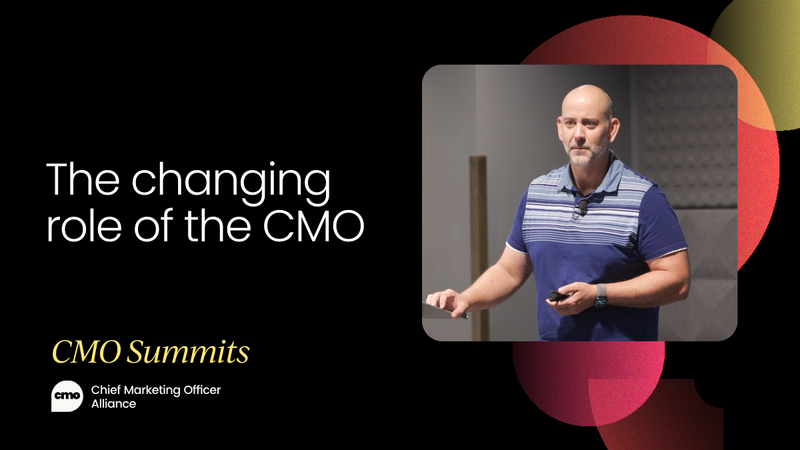 The changing role of the CMO

CMO Summits

cmo Chief Marketing Officer Alliance